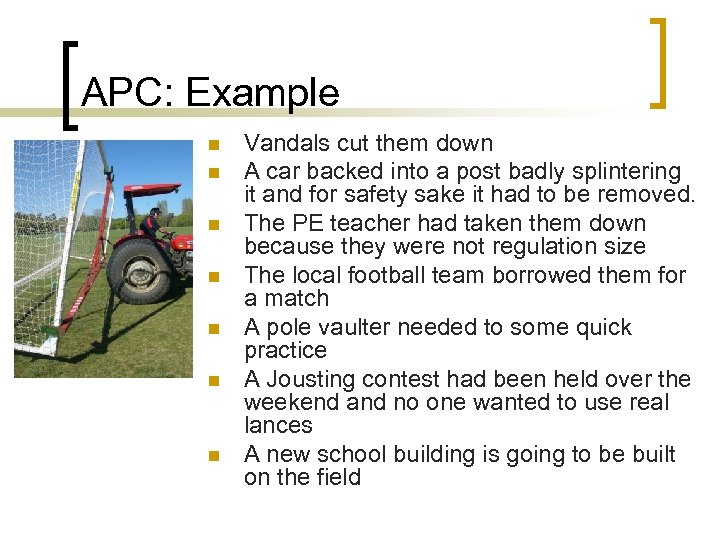 APC: Example

- Vandals cut them down
- A car backed into a post badly splintering it and for safety sake it had to be removed.
- The PE teacher had taken them down because they were not regulation size
- The local football team borrowed them for a match
- A pole vaulter needed to some quick practice
- A Jousting contest had been held over the weekend and no one wanted to use real lances
- A new school building is going to be built on the field